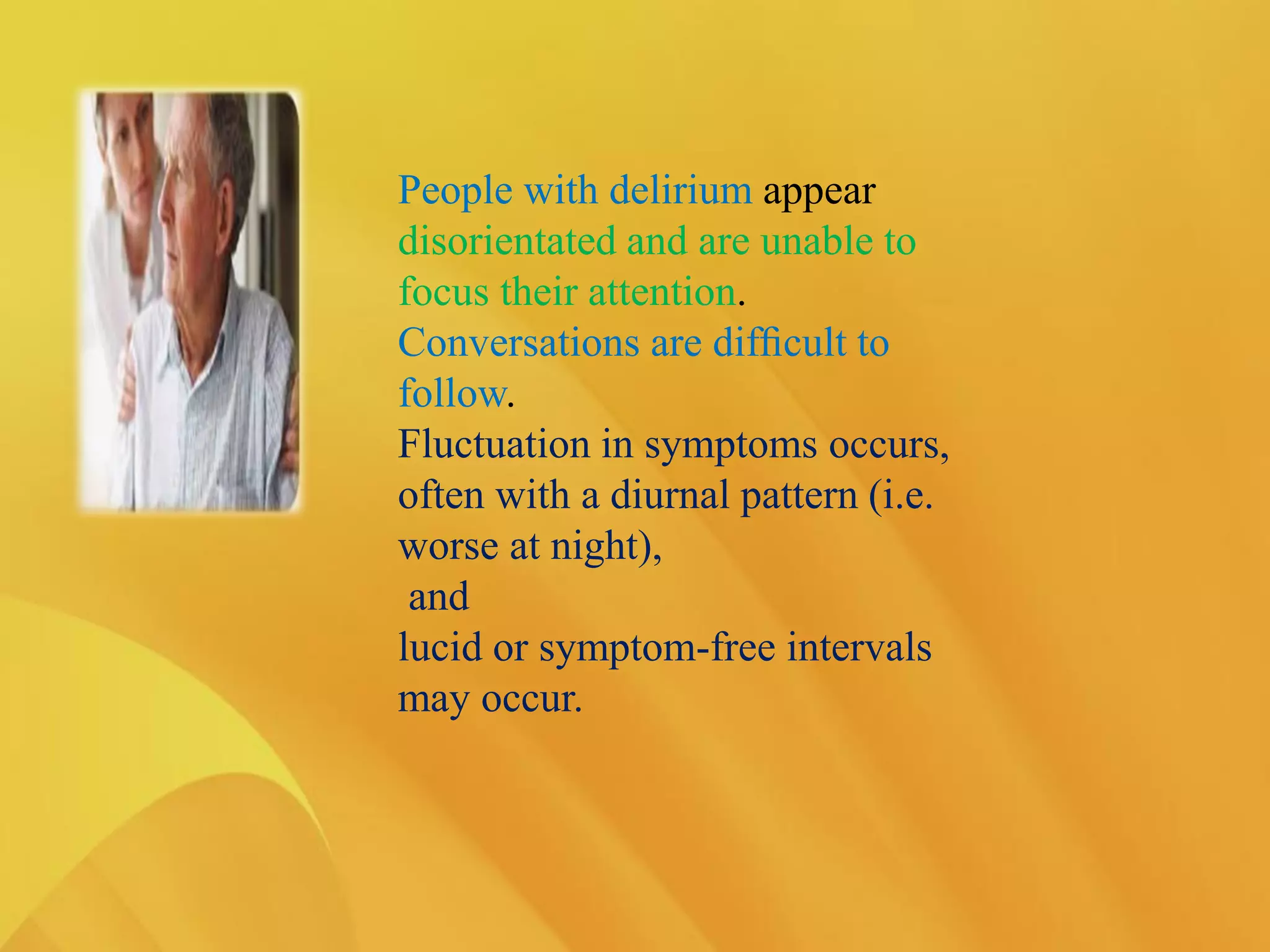 People with delirium appear disorientated and are unable to focus their attention.
Conversations are difficult to follow.
Fluctuation in symptoms occurs, often with a diurnal pattern (i.e. worse at night),
and
lucid or symptom-free intervals may occur.